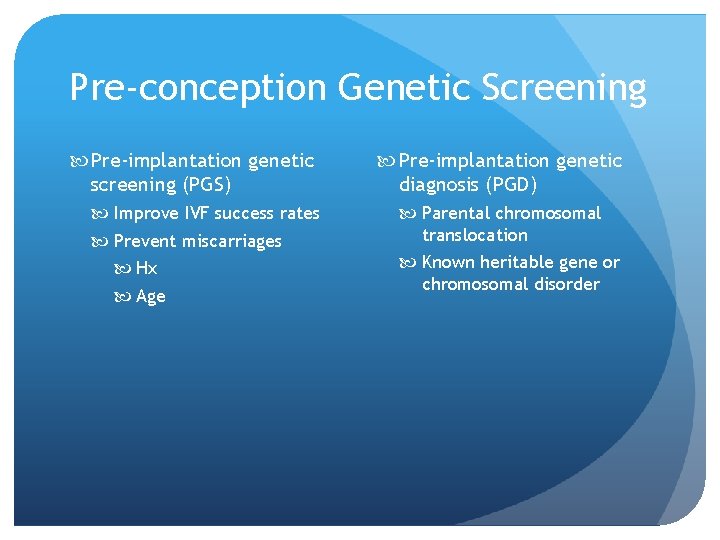 Pre-conception Genetic Screening

Pre-implantation genetic screening (PGS)

Improve IVF success rates

Prevent miscarriages

Hx

Age

Pre-implantation genetic diagnosis (PGD)

Parental chromosomal translocation

Known heritable gene or chromosomal disorder